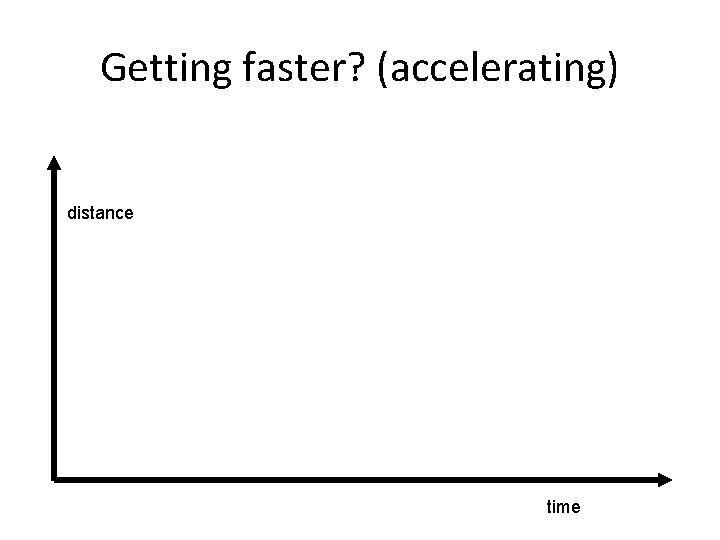 Getting faster? (accelerating)

distance

time